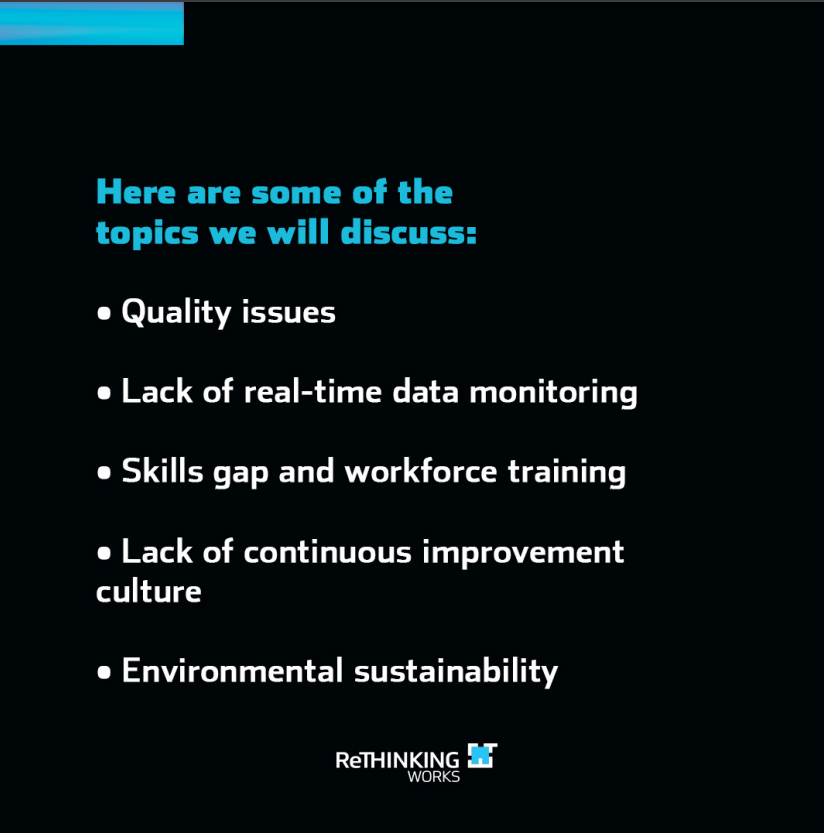 Here are some of the topics we will discuss:

• Quality issues

• Lack of real-time data monitoring

• Skills gap and workforce training

• Lack of continuous improvement culture

• Environmental sustainability

ReTHINKING WORKS